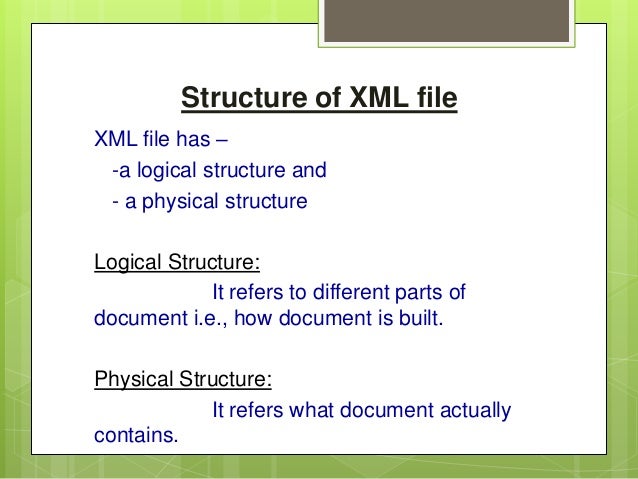 Structure of XML file

XML file has –

-a logical structure and

- a physical structure

Logical Structure:

It refers to different parts of document i.e., how document is built.

Physical Structure:

It refers what document actually contains.